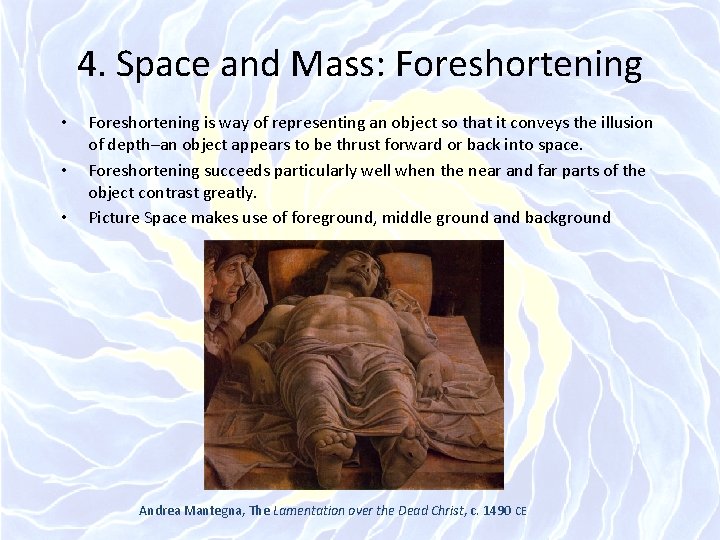 4. Space and Mass: Foreshortening

• Foreshortening is way of representing an object so that it conveys the illusion of depth–an object appears to be thrust forward or back into space.
• Foreshortening succeeds particularly well when the near and far parts of the object contrast greatly.
• Picture Space makes use of foreground, middle ground and background

Andrea Mantegna, The Lamentation over the Dead Christ, c. 1490 CE